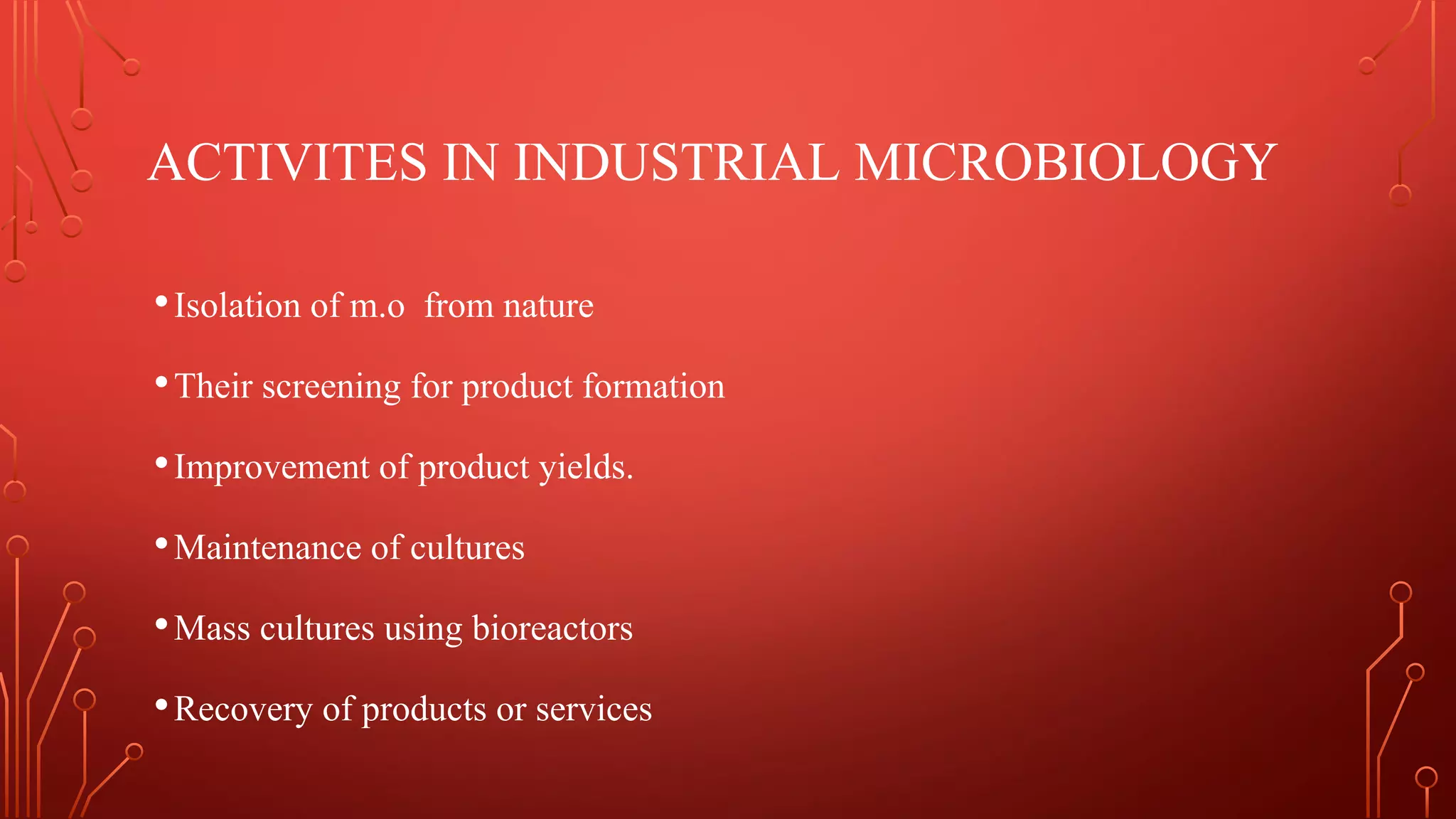 ACTIVITES IN INDUSTRIAL MICROBIOLOGY

• Isolation of m.o from nature

• Their screening for product formation

• Improvement of product yields.

• Maintenance of cultures

• Mass cultures using bioreactors

• Recovery of products or services